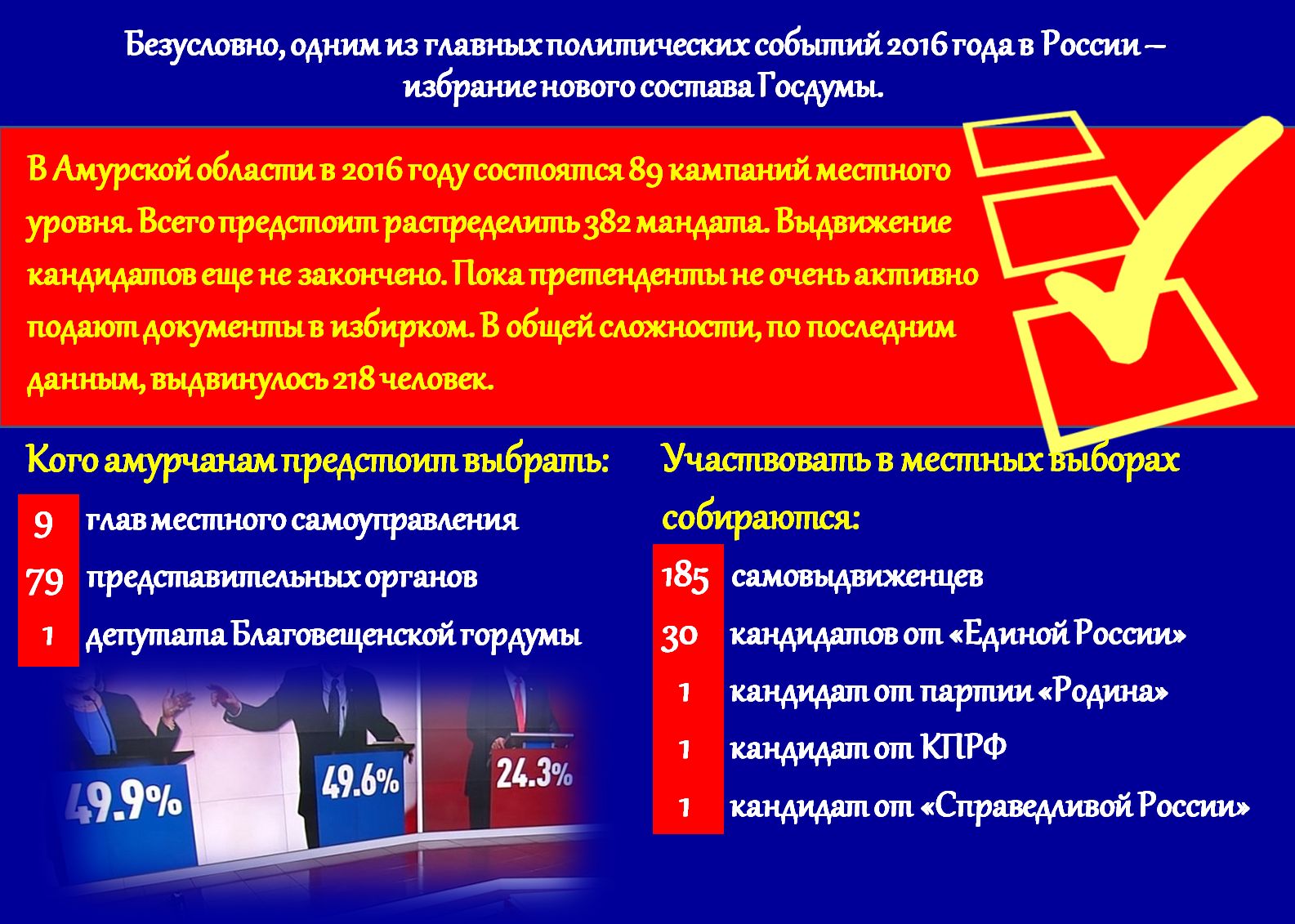 Безусловно, одним из главных политических событий 2016 года в России – избрание нового состава Госдумы.

В Амурской области в 2016 году состоятся 89 кампаний местного уровня. Всего предстоит распределить 382 мандата. Выдвижение кандидатов еще не закончено. Пока претенденты не очень активно подают документы в избирком. В общей сложности, по последним данным, выдвинулось 218 человек.

Кого амурчанам предстоит выбрать:

9 глав местного самоуправления
79 представительных органов
1 депутата Благовещенской гордумы

49.9%
49.6%
24.3%

Участвовать в местных выборах собираются:

185 самовыдвиженцев
30 кандидатов от «Единой России»
1 кандидат от партии «Родина»
1 кандидат от КПРФ
1 кандидат от «Справедливой России»